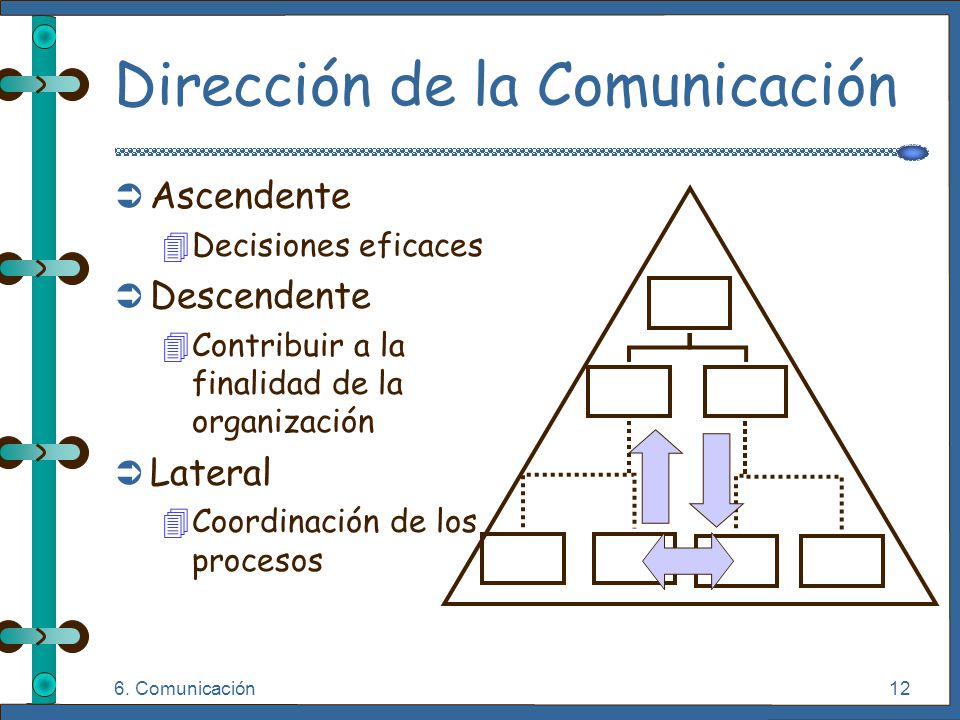 Dirección de la Comunicación

Ascendente

Decisiones eficaces

Descendente

Contribuir a la finalidad de la organización

Lateral

Coordinación de los procesos

6. Comunicación

12